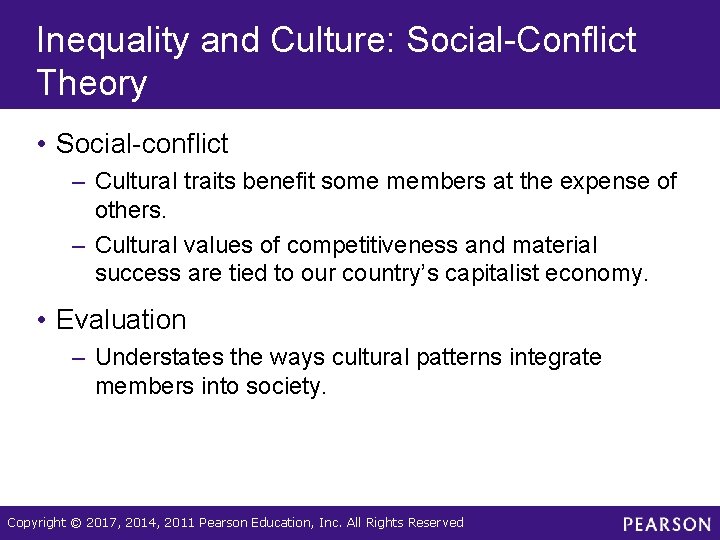 Inequality and Culture: Social-Conflict Theory

• Social-conflict
– Cultural traits benefit some members at the expense of others.
– Cultural values of competitiveness and material success are tied to our country's capitalist economy.

• Evaluation
– Understates the ways cultural patterns integrate members into society.

Copyright © 2017, 2014, 2011 Pearson Education, Inc. All Rights Reserved

PEARSON